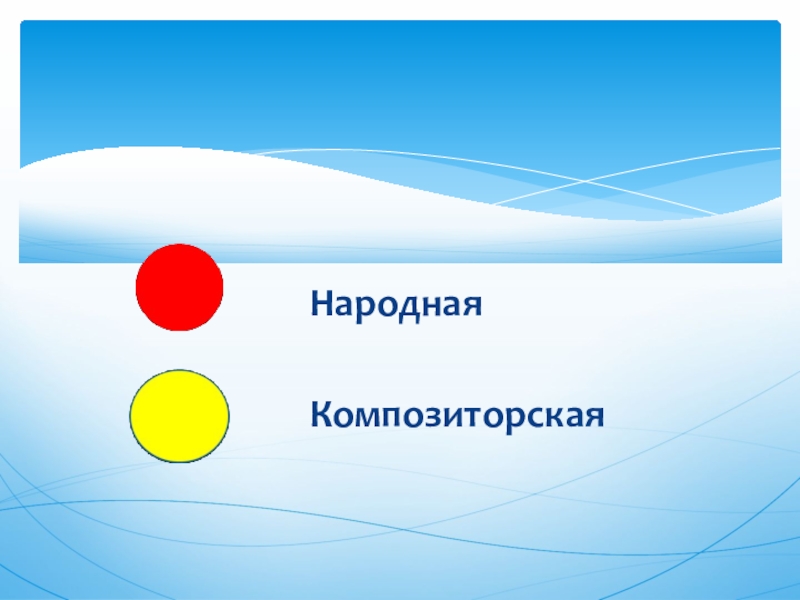 Народная

Композиторская